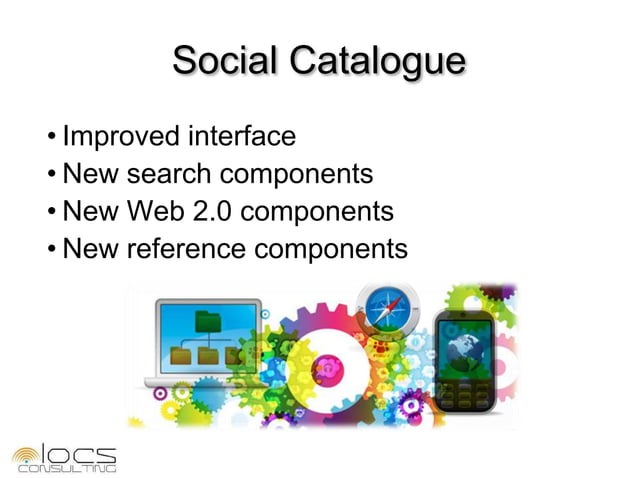 Social Catalogue

• Improved interface
• New search components
• New Web 2.0 components
• New reference components

locs
CONSULTING